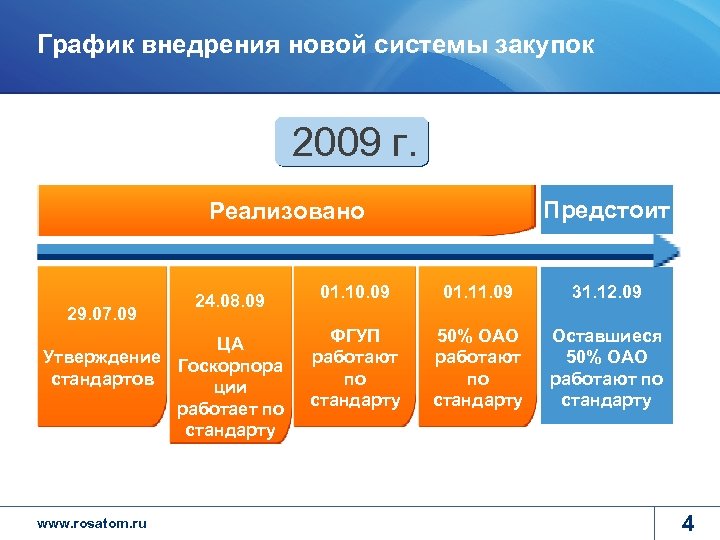 График внедрения новой системы закупок

2009 г.

Реализовано

Предстоит

29.07.09

Утверждение стандартов

24.08.09

ЦА Госкорпорации работает по стандарту

01.10.09

ФГУП работают по стандарту

01.11.09

50% ОАО работают по стандарту

31.12.09

Оставшиеся 50% ОАО работают по стандарту

www.rosatom.ru

4